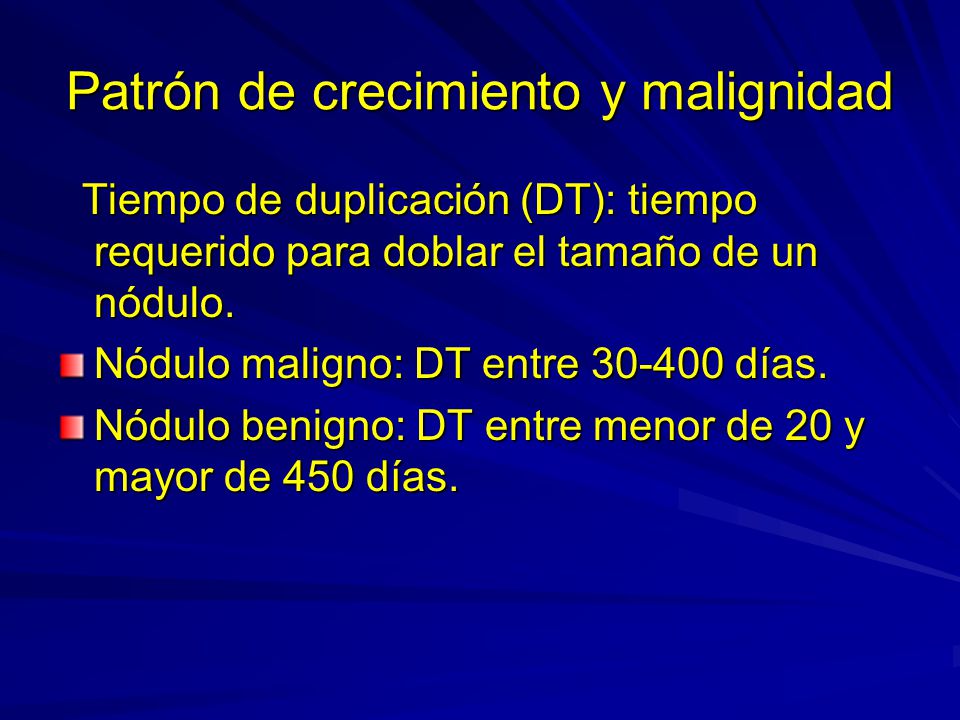 Patrón de crecimiento y malignidad

Tiempo de duplicación (DT): tiempo requerido para doblar el tamaño de un nódulo.

Nódulo maligno: DT entre 30-400 días.

Nódulo benigno: DT entre menor de 20 y mayor de 450 días.